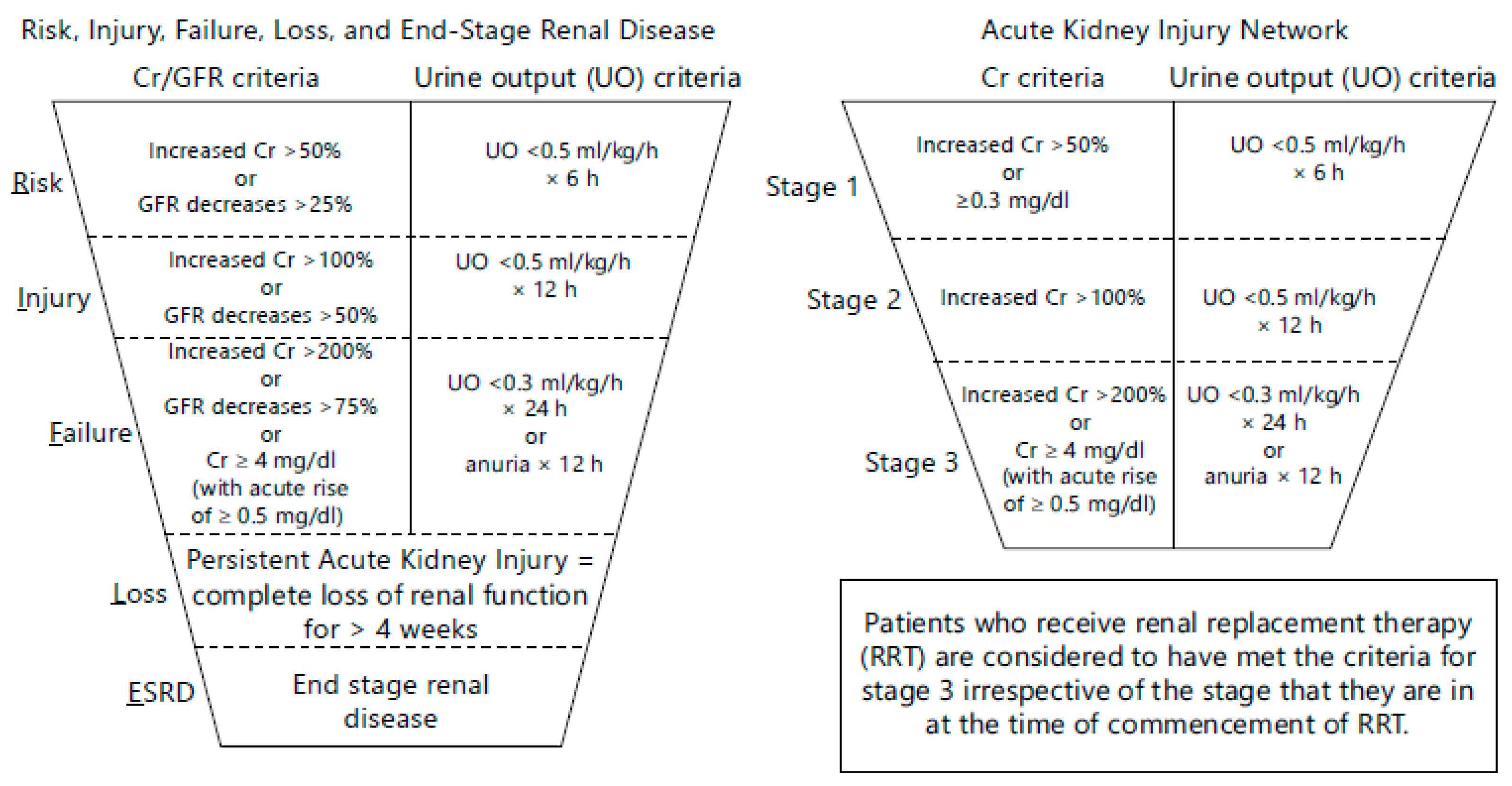 Risk, Injury, Failure, Loss, and End-Stage Renal Disease

| | Cr/GFR criteria | Urine output (UO) criteria |
|---|---|---|
| Risk | Increased Cr >50% or GFR decreases >25% | UO <0.5 ml/kg/h × 6 h |
| Injury | Increased Cr >100% or GFR decreases >50% | UO <0.5 ml/kg/h × 12 h |
| Failure | Increased Cr >200% or GFR decreases >75% or Cr ≥ 4 mg/dl (with acute rise of ≥ 0.5 mg/dl) | UO <0.3 ml/kg/h × 24 h or anuria × 12 h |
| Loss | Persistent Acute Kidney Injury = complete loss of renal function for > 4 weeks | |
| ESRD | End stage renal disease | |

Acute Kidney Injury Network

| | Cr criteria | Urine output (UO) criteria |
|---|---|---|
| Stage 1 | Increased Cr >50% or ≥0.3 mg/dl | UO <0.5 ml/kg/h × 6 h |
| Stage 2 | Increased Cr >100% | UO <0.5 ml/kg/h × 12 h |
| Stage 3 | Increased Cr >200% or Cr ≥ 4 mg/dl (with acute rise of ≥ 0.5 mg/dl) | UO <0.3 ml/kg/h × 24 h or anuria × 12 h |

Patients who receive renal replacement therapy (RRT) are considered to have met the criteria for stage 3 irrespective of the stage that they are in at the time of commencement of RRT.